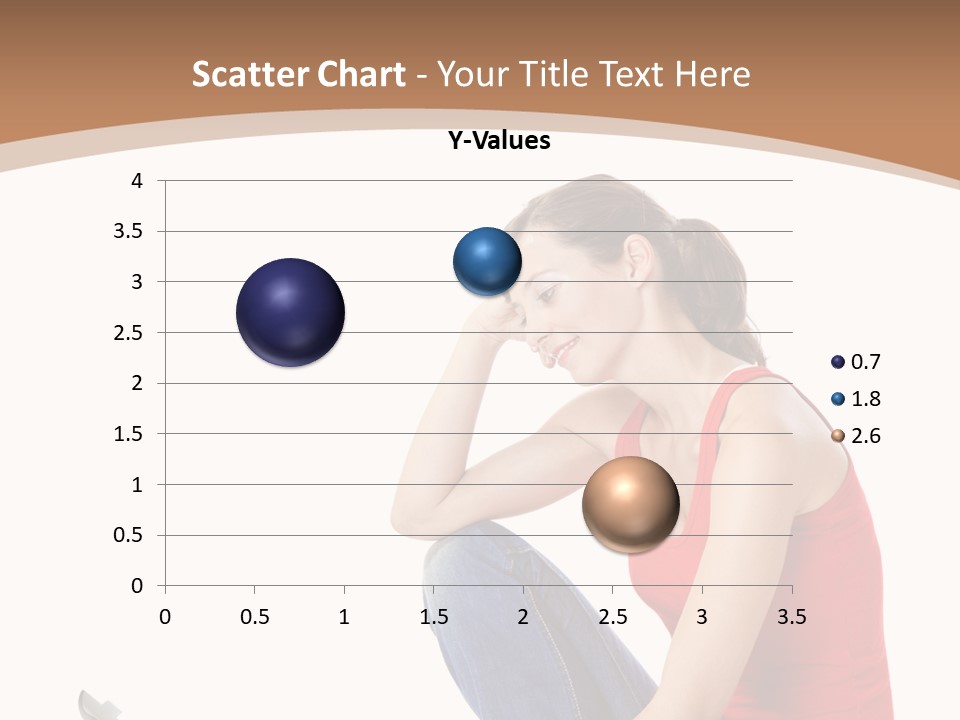 Scatter Chart - Your Title Text Here

Y-Values

4
3.5
3
2.5
2
1.5
1
0.5
0

0 0.5 1 1.5 2 2.5 3 3.5

0.7
1.8
2.6